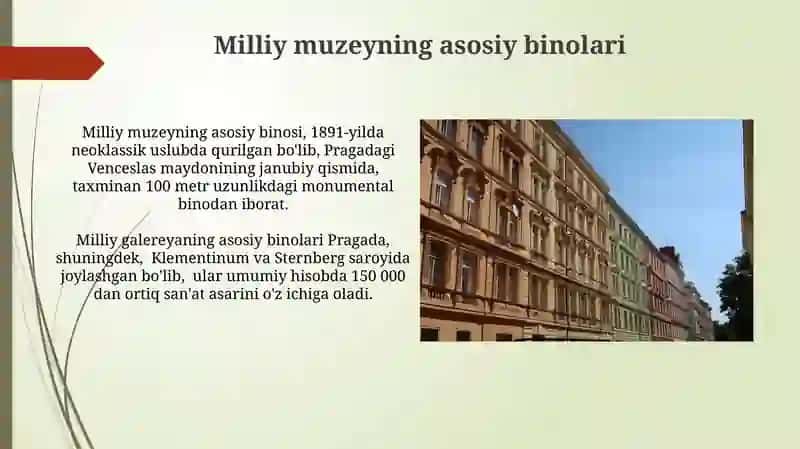 Milliy muzeyning asosiy binolari

Milliy muzeyning asosiy binosi, 1891-yilda neoklassik uslubda qurilgan bo'lib, Pragadagi Venceslas maydonining janubiy qismida, taxminan 100 metr uzunlikdagi monumental binodan iborat.

Milliy galereyaning asosiy binolari Pragada, shuningdek, Klementinum va Sternberg saroyida joylashgan bo'lib, ular umumiy hisobda 150 000 dan ortiq san'at asarini o'z ichiga oladi.